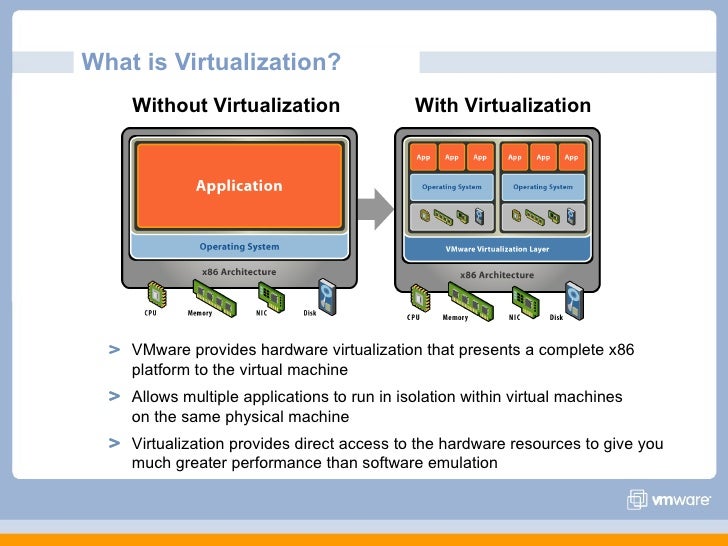 What is Virtualization?

Without Virtualization

Application

Operating System

x86 Architecture

CPU Memory NIC Disk

With Virtualization

App App App

Operating System

App App App

Operating System

VMware Virtualization Layer

x86 Architecture

CPU Memory NIC Disk

> VMware provides hardware virtualization that presents a complete x86 platform to the virtual machine

> Allows multiple applications to run in isolation within virtual machines on the same physical machine

> Virtualization provides direct access to the hardware resources to give you much greater performance than software emulation

vmware